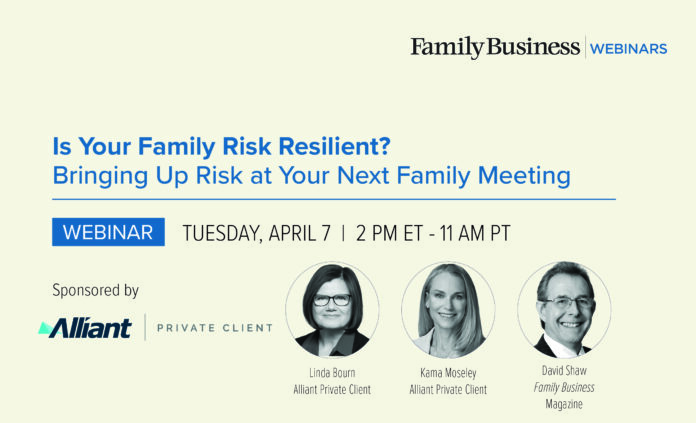 Family Business | WEBINARS

Is Your Family Risk Resilient?
Bringing Up Risk at Your Next Family Meeting

WEBINAR TUESDAY, APRIL 7 | 2 PM ET - 11 AM PT

Sponsored by

Alliant | PRIVATE CLIENT

Linda Bourn
Alliant Private Client

Kama Moseley
Alliant Private Client

David Shaw
Family Business
Magazine